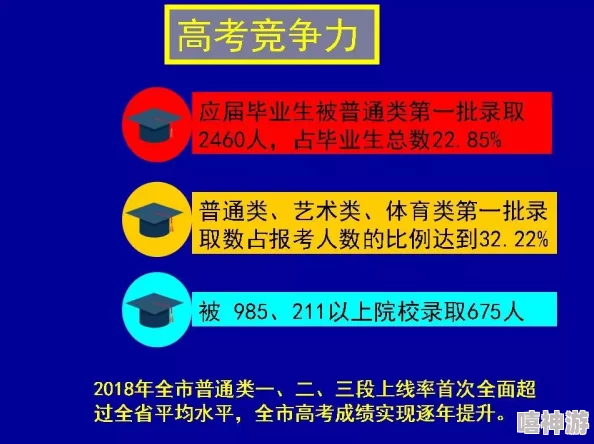 高考竞争力

应届毕业生被普通类第一批录取2460人，占毕业生总数22.85%

普通类、艺术类、体育类第一批录取数占报考人数的比例达到32.22%

被 985、211以上院校录取675人

2018年全市普通类一、二、三段上线率首次全面超过全省平均水平，全市高考成绩实现逐年提升。

嘻神游